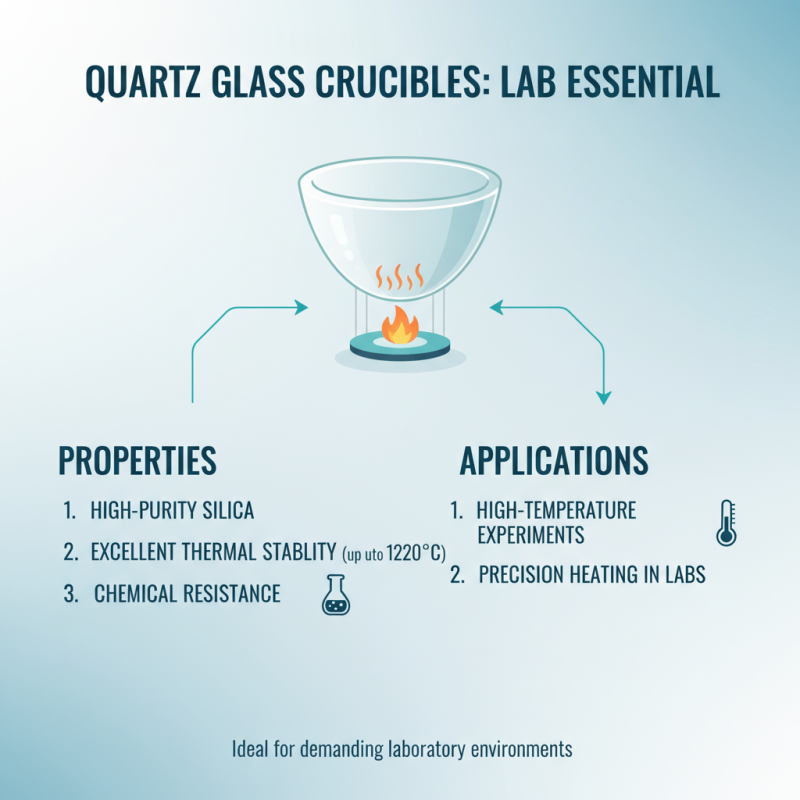 QUARTZ GLASS CRUCIBLES: LAB ESSENTIAL

PROPERTIES

1. HIGH-PURITY SILICA
2. EXCELLENT THERMAL STABLITY (up uto 1220°C)
3. CHEMICAL RESISTANCE

APPLICATIONS

1. HIGH-TEMPERATURE EXPERIMENTS
2. PRECISION HEATING IN LABS

Ideal for demanding laboratory environments